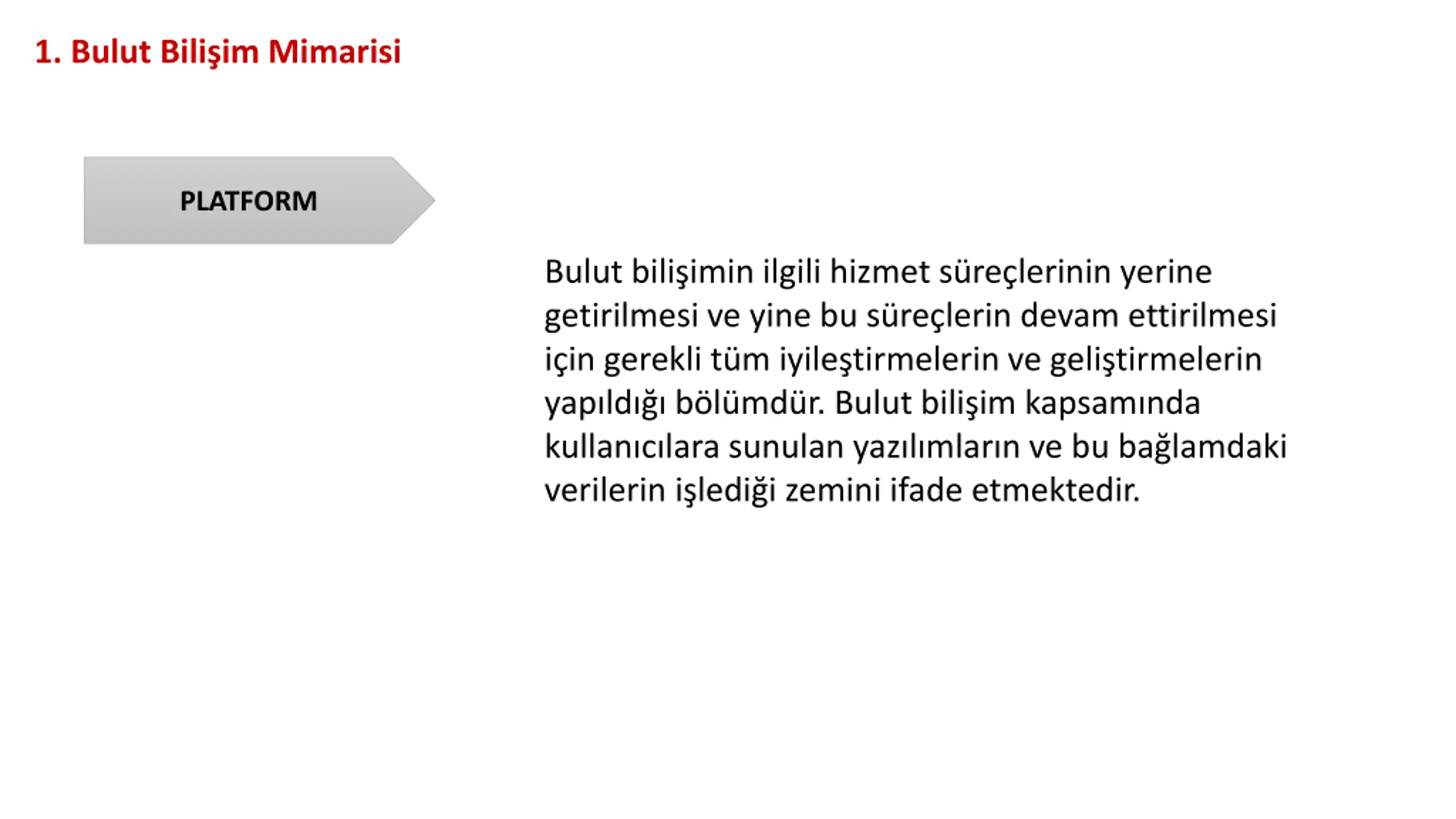 1. Bulut Bilişim Mimarisi

PLATFORM

Bulut bilişimin ilgili hizmet süreçlerinin yerine getirilmesi ve yine bu süreçlerin devam ettirilmesi için gerekli tüm iyileştirmelerin ve geliştirmelerin yapıldığı bölümdür. Bulut bilişim kapsamında kullanıcılara sunulan yazılımların ve bu bağlamdaki verilerin işlediği zemini ifade etmektedir.